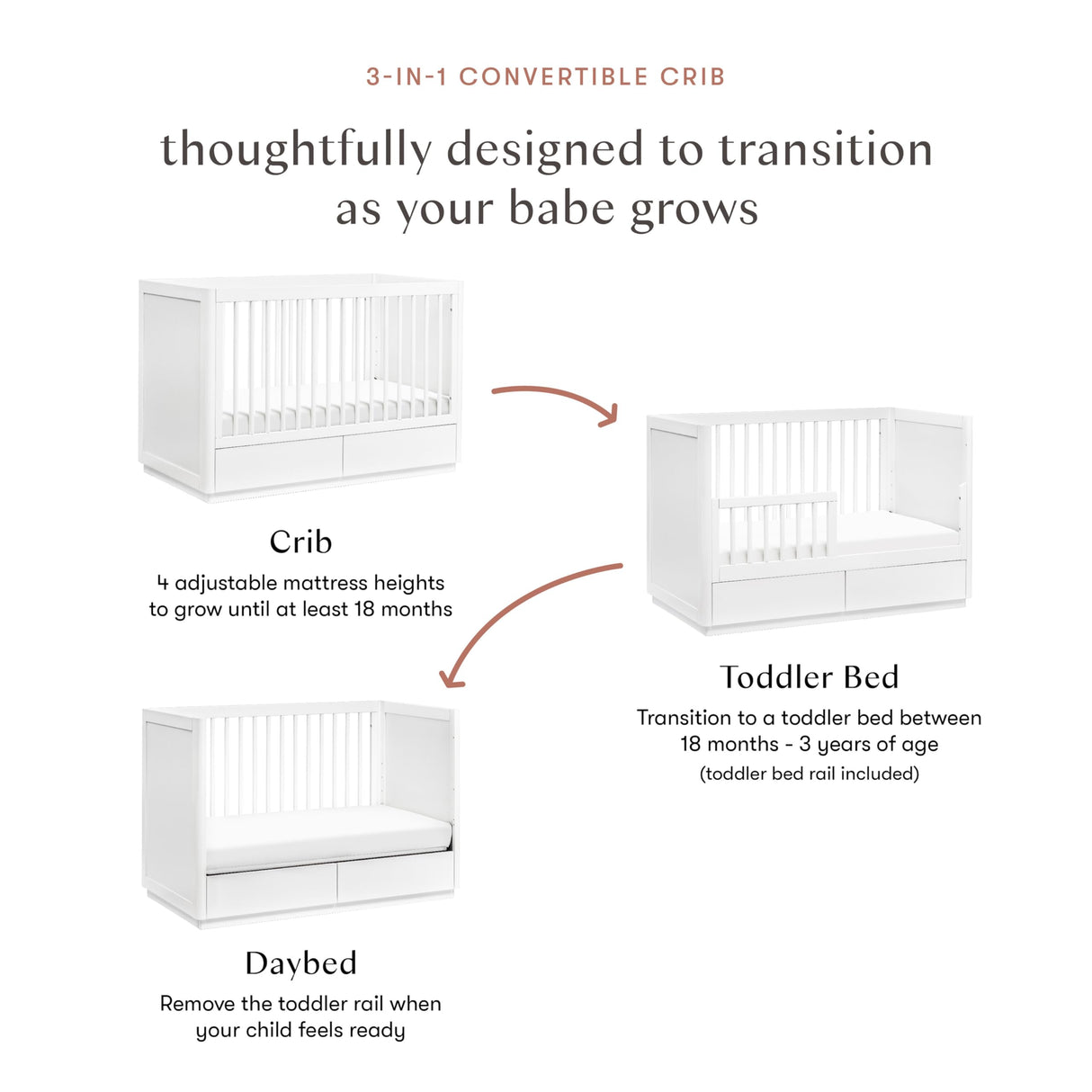 3-IN-1 CONVERTIBLE CRIB

thoughtfully designed to transition as your babe grows

Crib

4 adjustable mattress heights to grow until at least 18 months

Toddler Bed

Transition to a toddler bed between 18 months - 3 years of age

(toddler bed rail included)

Daybed

Remove the toddler rail when your child feels ready